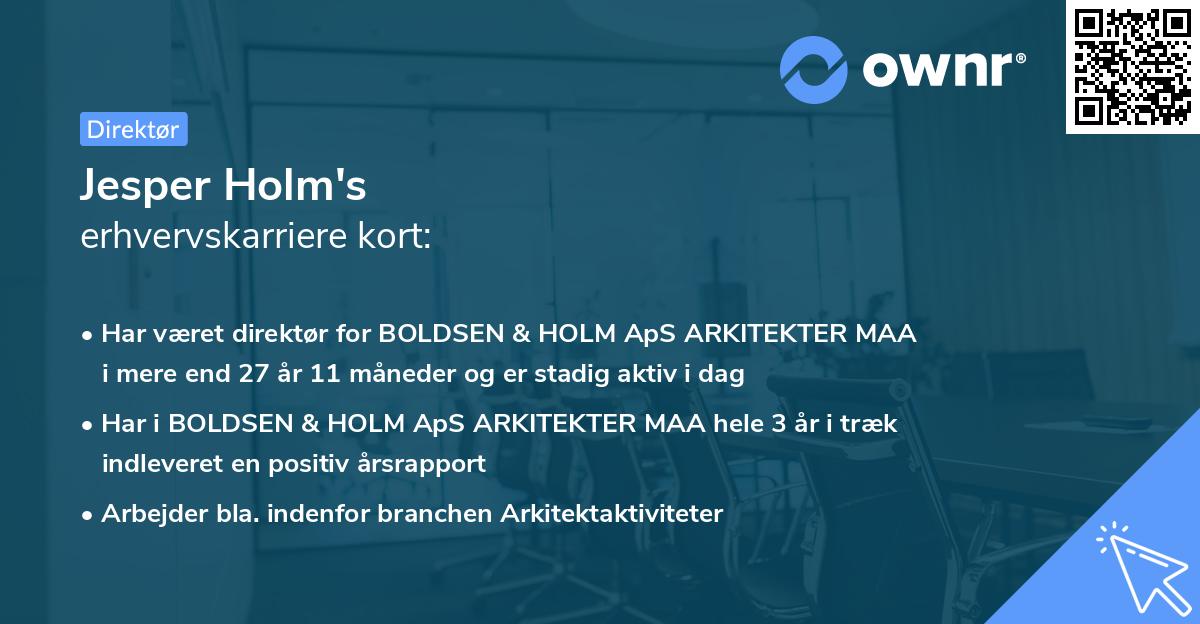 ownr®

Direktør

Jesper Holm's
erhvervskarriere kort:

• Har været direktør for BOLDSEN & HOLM ApS ARKITEKTER MAA i mere end 27 år 11 måneder og er stadig aktiv i dag

• Har i BOLDSEN & HOLM ApS ARKITEKTER MAA hele 3 år i træk indleveret en positiv årsrapport

• Arbejder bla. indenfor branchen Arkitektaktiviteter